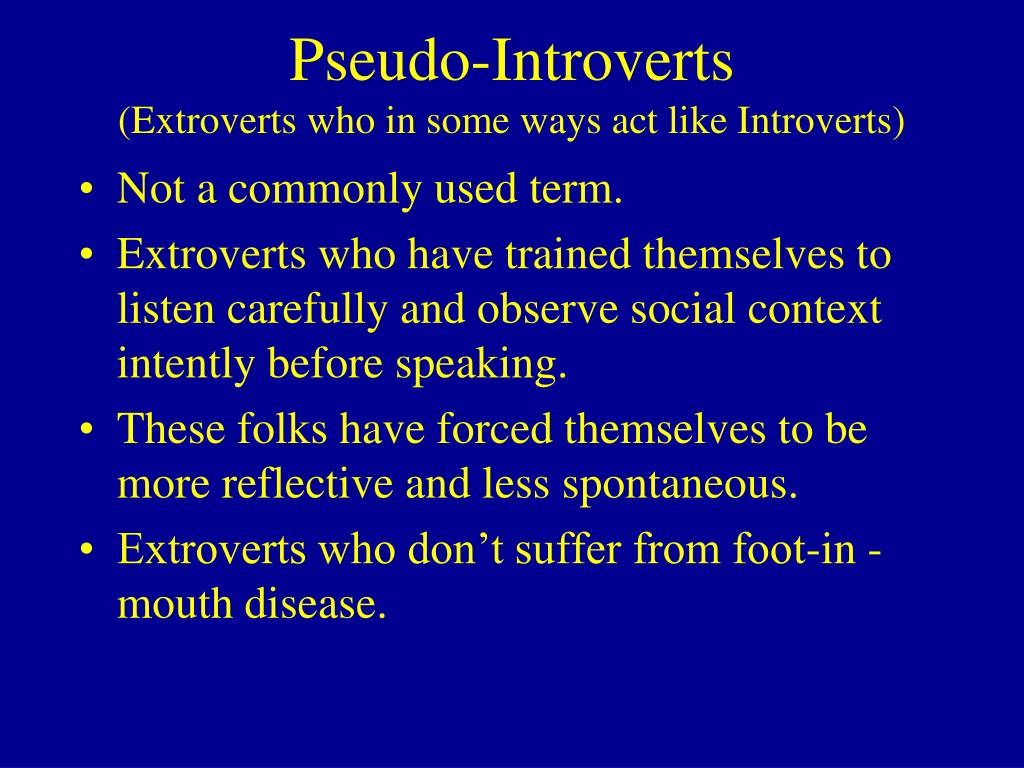 Pseudo-Introverts
(Extroverts who in some ways act like Introverts)

• Not a commonly used term.
• Extroverts who have trained themselves to listen carefully and observe social context intently before speaking.
• These folks have forced themselves to be more reflective and less spontaneous.
• Extroverts who don’t suffer from foot-in - mouth disease.